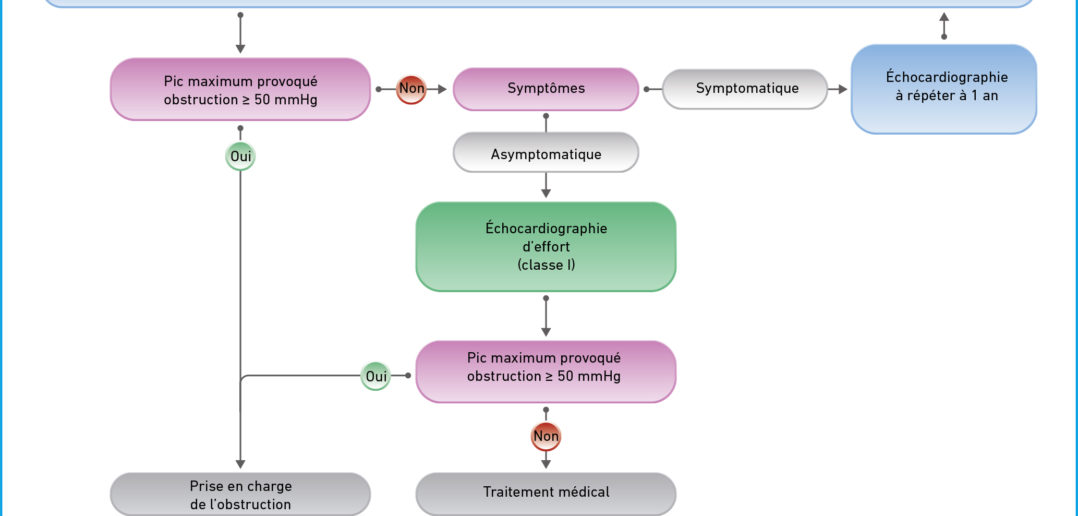 Pic maximum provoqué obstruction ≥ 50 mmHg

Non

Symptômes

Symptomatique

Échocardiographie à répéter à 1 an

Oui

Asymptomatique

Échocardiographie d'effort (classe I)

Oui

Pic maximum provoqué obstruction ≥ 50 mmHg

Non

Prise en charge de l'obstruction

Traitement médical